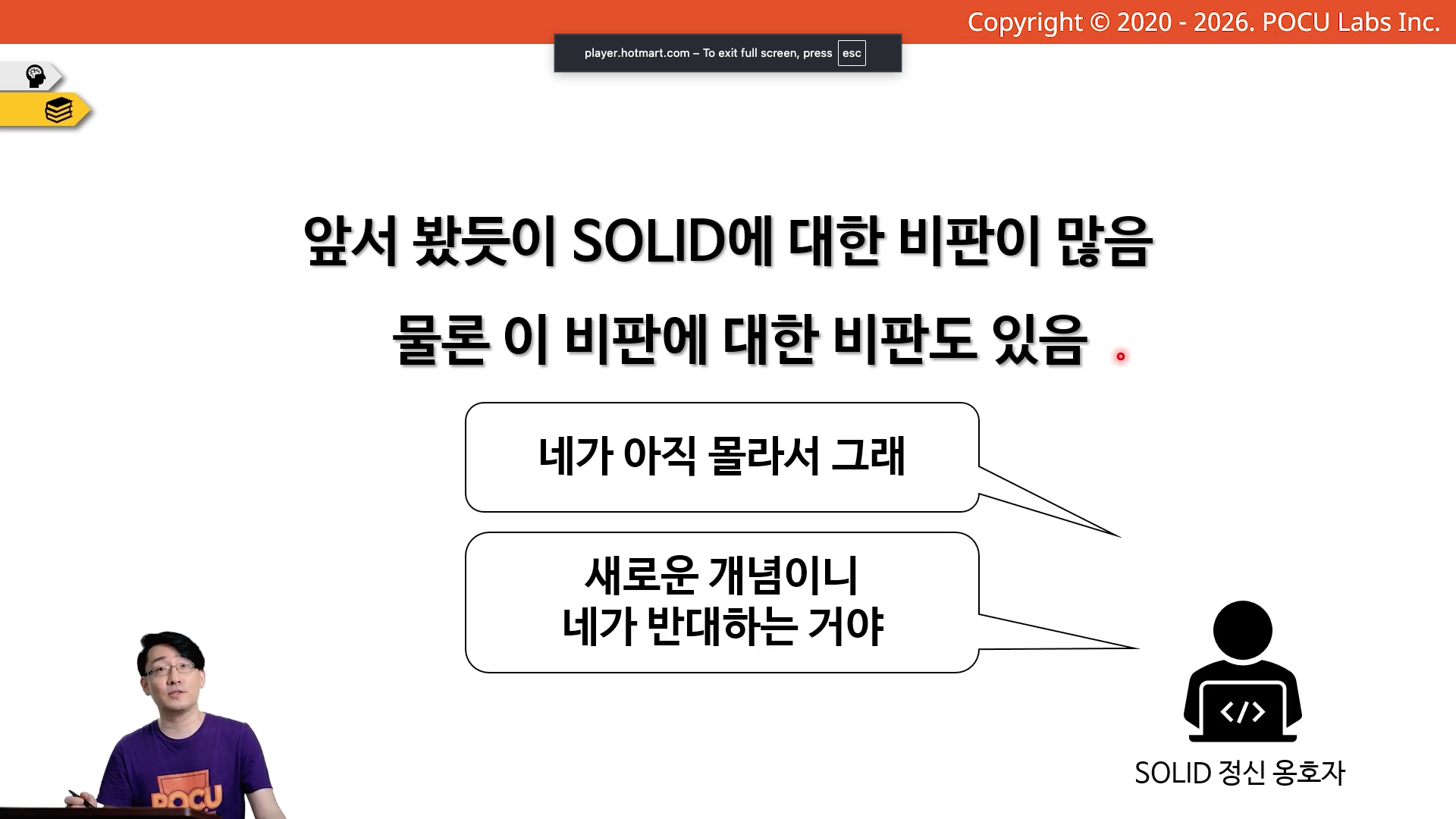 Copyright © 2020 - 2026. POCU Labs Inc.

player.hotmart.com – To exit full screen, press esc

앞서 봤듯이 SOLID에 대한 비판이 많음

물론 이 비판에 대한 비판도 있음

네가 아직 몰라서 그래

새로운 개념이니
네가 반대하는 거야

</>

SOLID 정신 옹호자

POCU